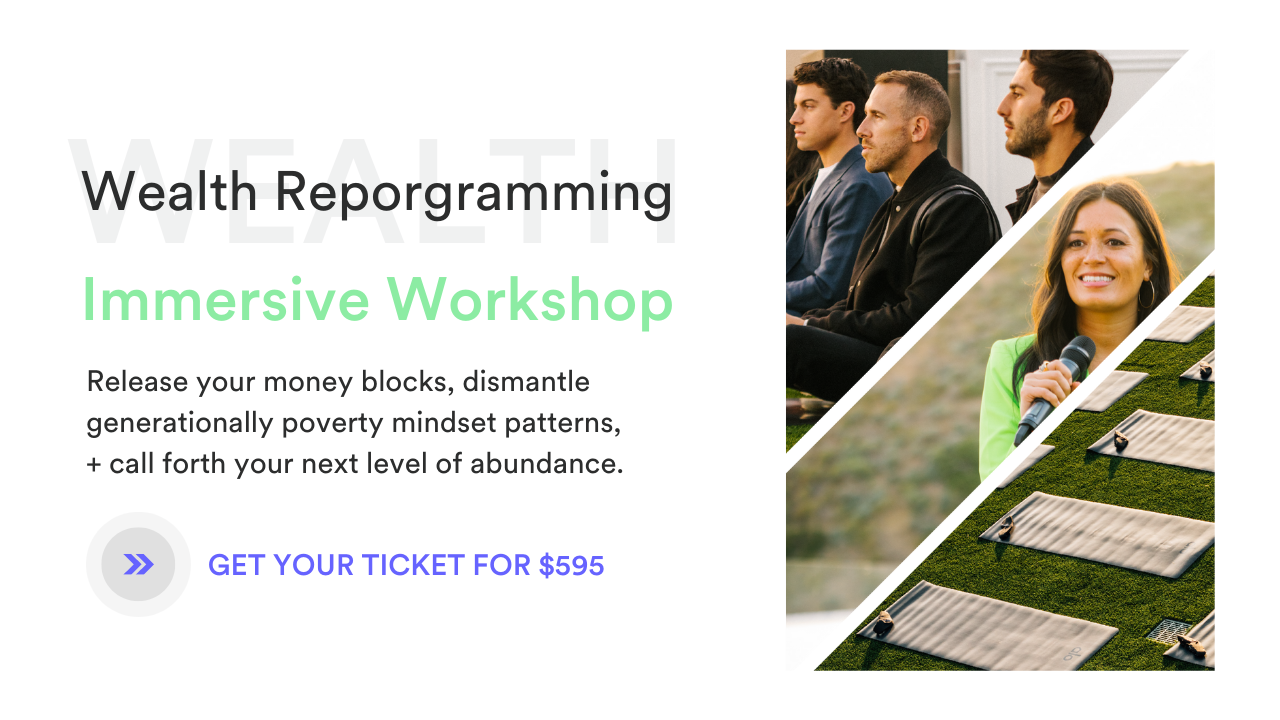 WEALTH

Wealth Reporgramming

Immersive Workshop

Release your money blocks, dismantle generationally poverty mindset patterns, + call forth your next level of abundance.

GET YOUR TICKET FOR $595